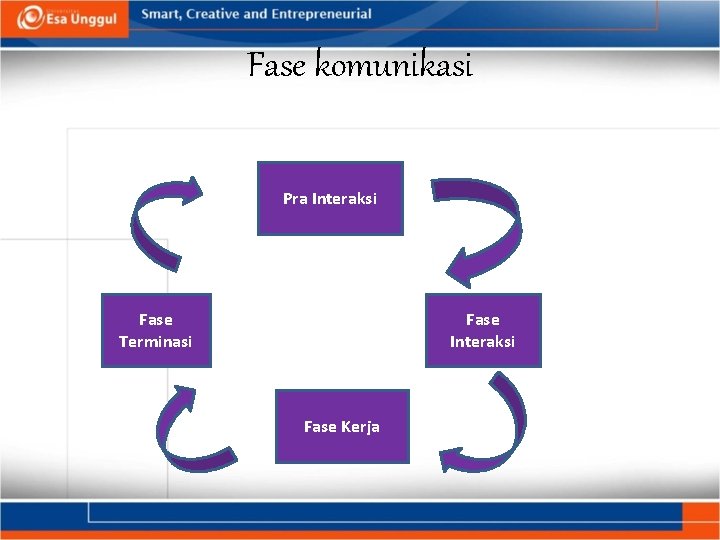 Esa Unggul

Smart, Creative and Entrepreneurial

Fase komunikasi

Pra Interaksi

Fase Interaksi

Fase Kerja

Fase Terminasi